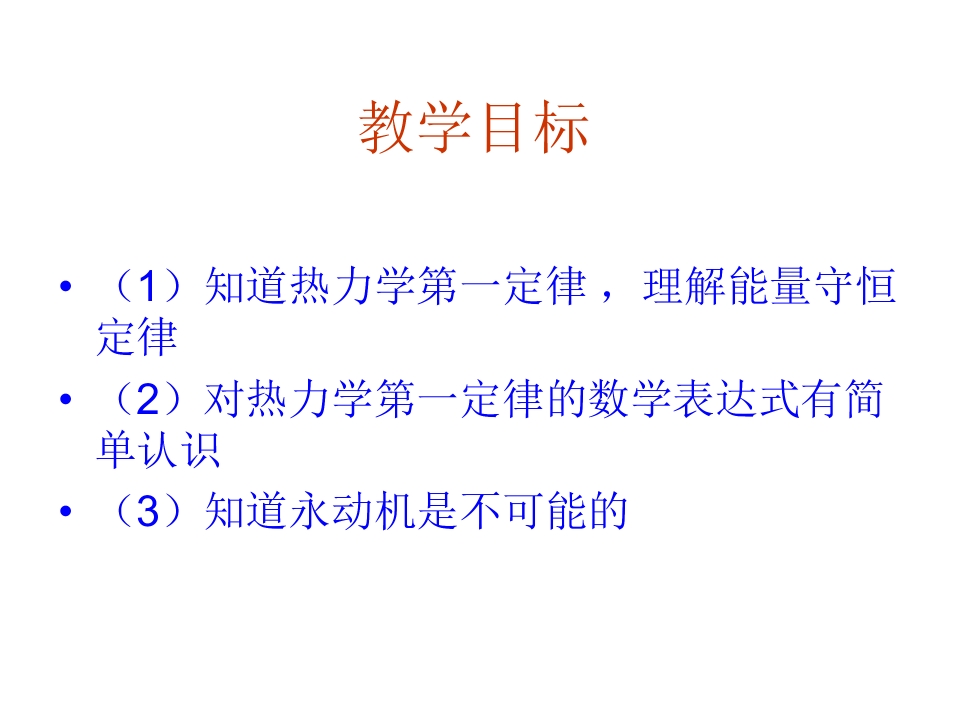 教学目标

• （1）知道热力学第一定律，理解能量守恒定律

• （2）对热力学第一定律的数学表达式有简单认识

• （3）知道永动机是不可能的